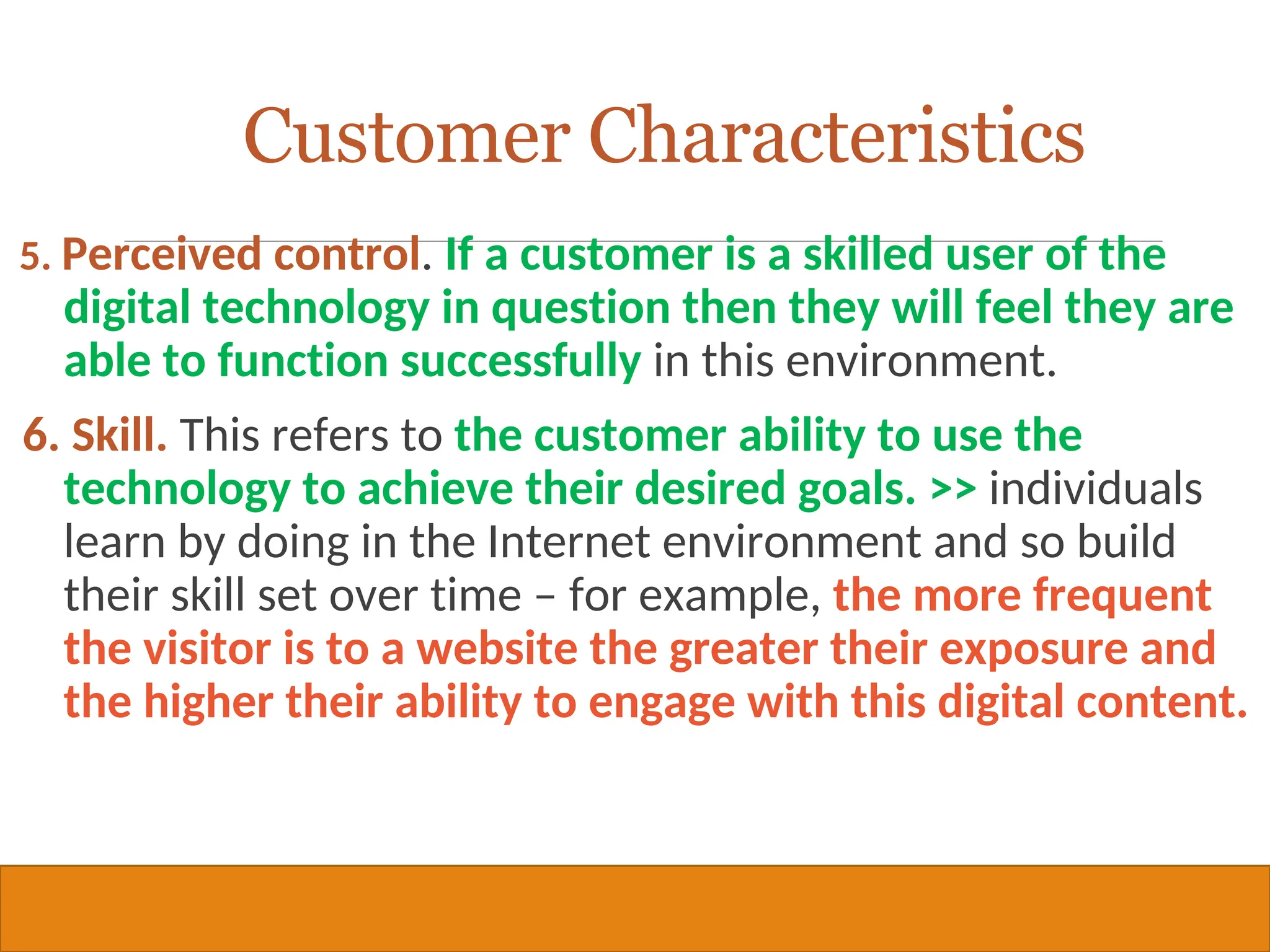 Customer Characteristics

5. Perceived control. If a customer is a skilled user of the digital technology in question then they will feel they are able to function successfully in this environment.

6. Skill. This refers to the customer ability to use the technology to achieve their desired goals. >> individuals learn by doing in the Internet environment and so build their skill set over time – for example, the more frequent the visitor is to a website the greater their exposure and the higher their ability to engage with this digital content.